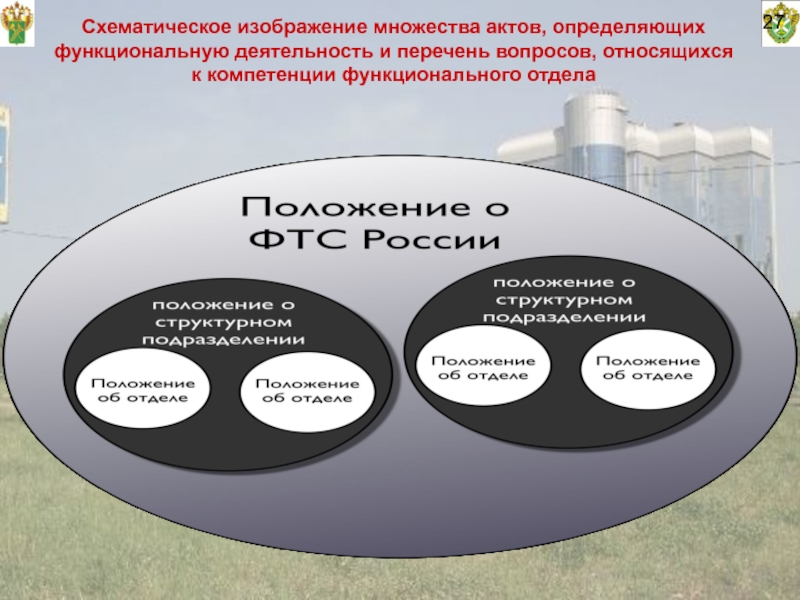 Схематическое изображение множества актов, определяющих функциональную деятельность и перечень вопросов, относящихся к компетенции функционального отдела

27

Положение о ФТС России

положение о структурном подразделении

Положение об отделе

Положение об отделе

положение о структурном подразделении

Положение об отделе

Положение об отделе